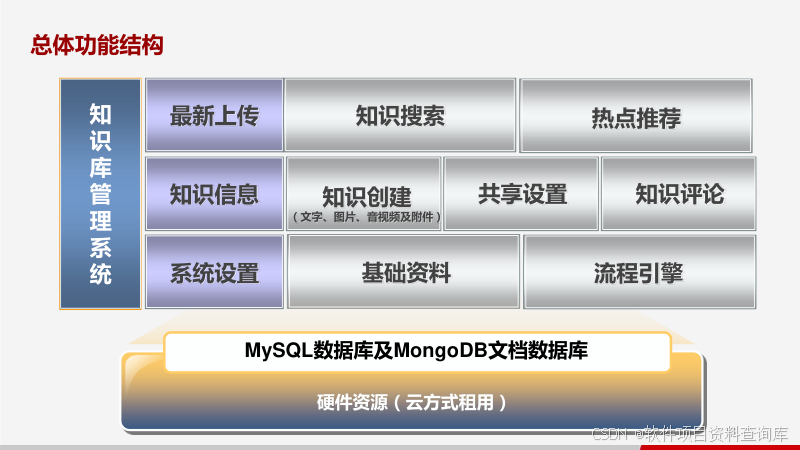 总体功能结构

知识库管理系统

最新上传
知识搜索
热点推荐
知识信息
知识创建
（文字、图片、音视频及附件）
共享设置
知识评论
系统设置
基础资料
流程引擎

MySQL数据库及MongoDB文档数据库

硬件资源（云方式租用）

CSDN @软件项目资料查询库